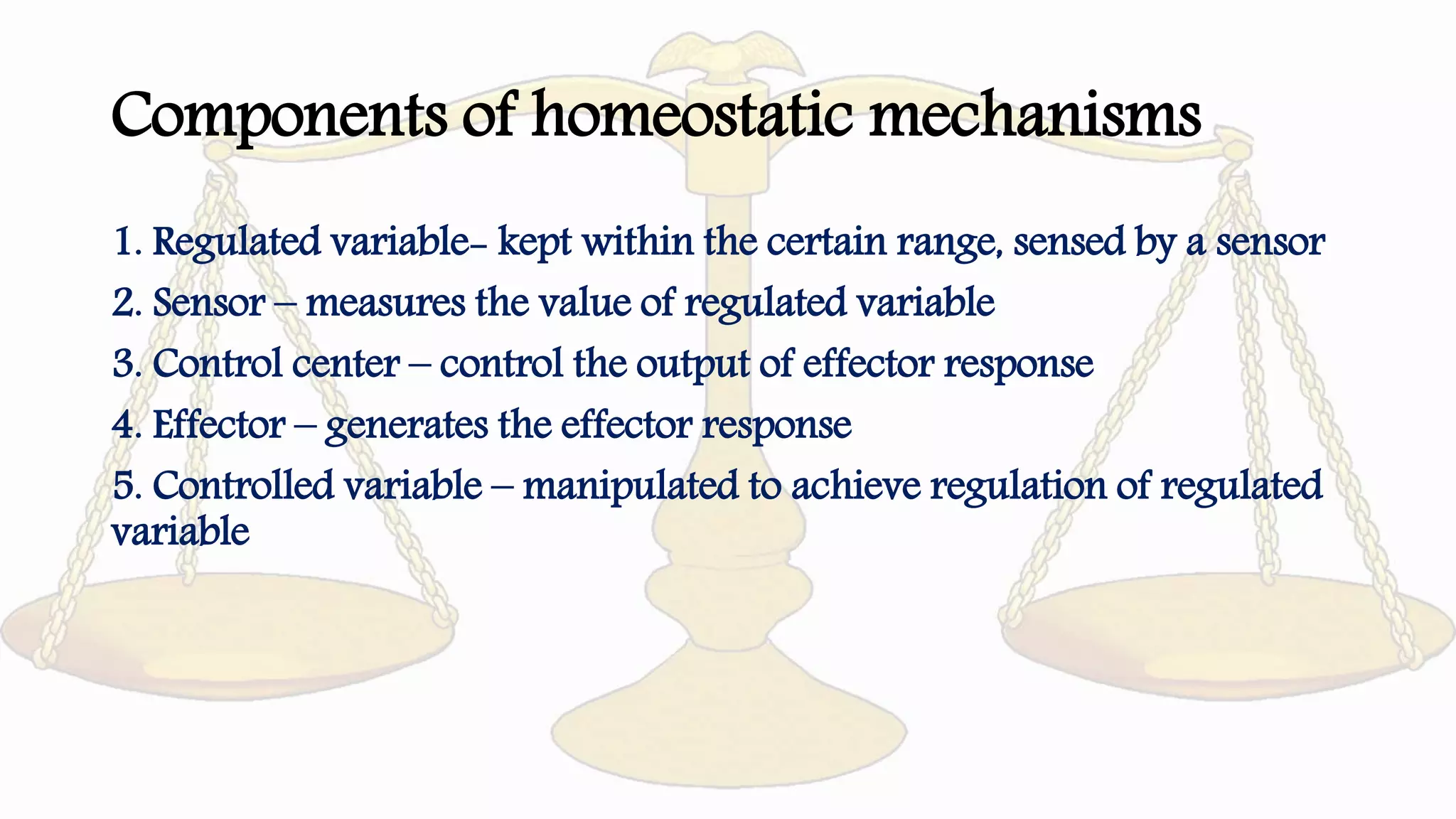 Components of homeostatic mechanisms

1. Regulated variable- kept within the certain range, sensed by a sensor
2. Sensor – measures the value of regulated variable
3. Control center – control the output of effector response
4. Effector – generates the effector response
5. Controlled variable – manipulated to achieve regulation of regulated variable